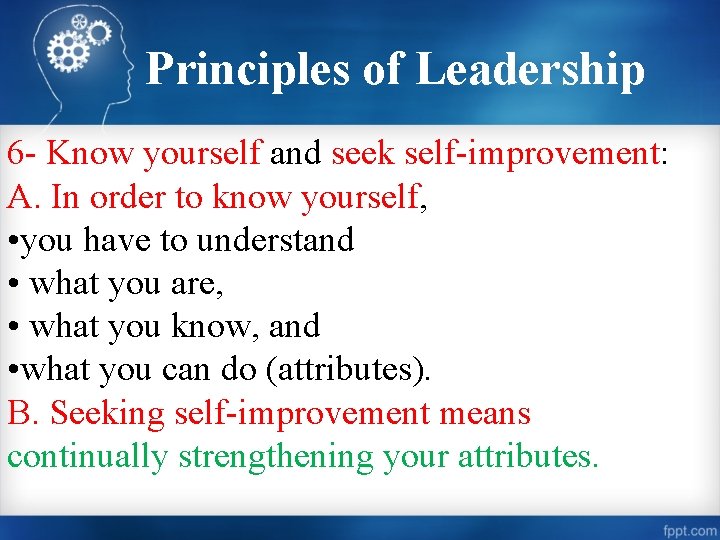 Principles of Leadership

6- Know yourself and seek self-improvement:
A. In order to know yourself,
•you have to understand
• what you are,
• what you know, and
•what you can do (attributes).
B. Seeking self-improvement means continually strengthening your attributes.

fppt.com